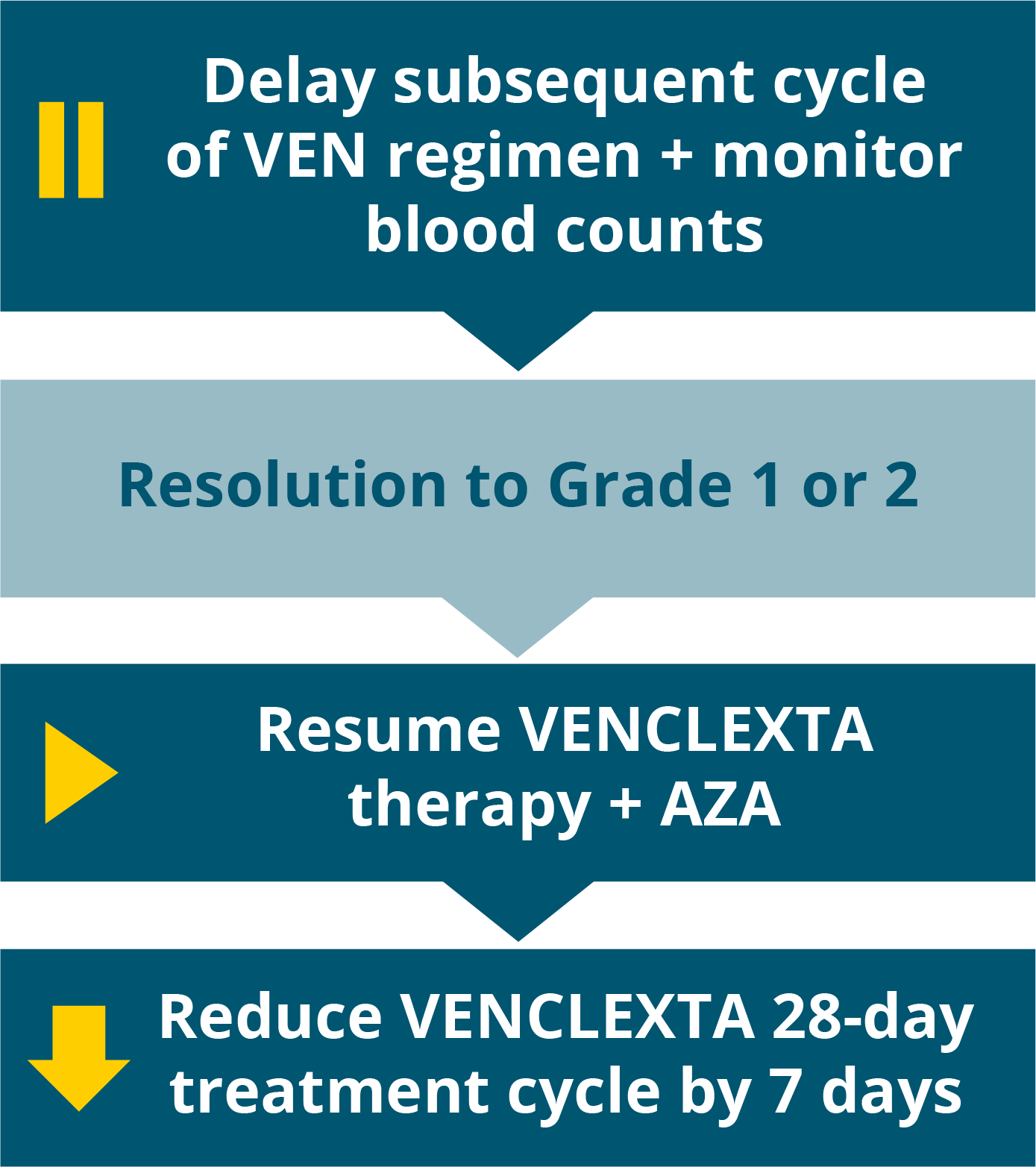 Delay subsequent cycle of VEN regimen + monitor blood counts

Resolution to Grade 1 or 2

Resume VENCLEXTA therapy + AZA

Reduce VENCLEXTA 28-day treatment cycle by 7 days